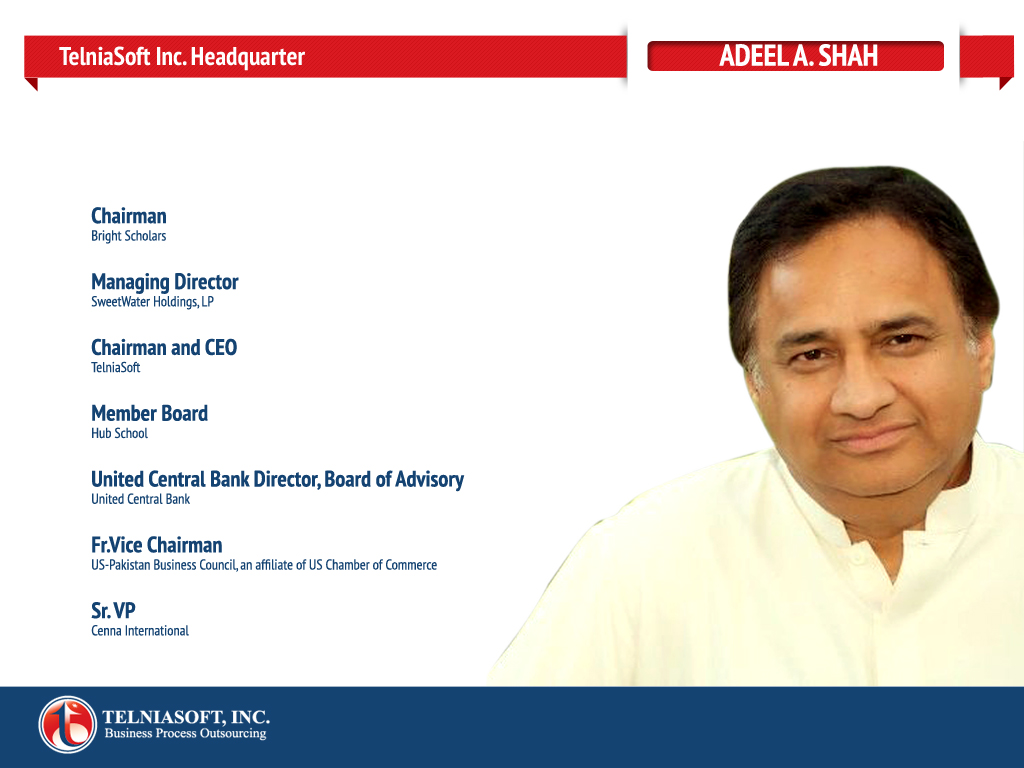 TelniaSoft Inc. Headquarter

ADEEL A. SHAH

Chairman
Bright Scholars

Managing Director
SweetWater Holdings, LP

Chairman and CEO
TelniaSoft

Member Board
Hub School

United Central Bank Director, Board of Advisory
United Central Bank

Fr.Vice Chairman
US-Pakistan Business Council, an affiliate of US Chamber of Commerce

Sr. VP
Cenna International

TELNIASOFT, INC.
Business Process Outsourcing